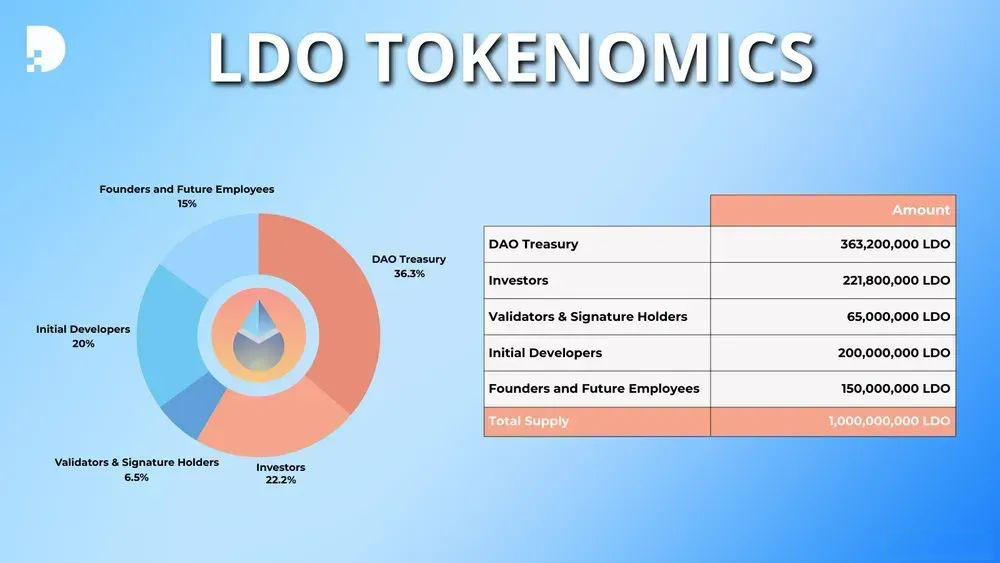 LDO TOKENOMICS

Founders and Future Employees
15%

DAO Treasury
36.3%

Initial Developers
20%

Validators & Signature Holders
6.5%

Investors
22.2%

| | Amount |
|---|---|
| DAO Treasury | 363,200,000 LDO |
| Investors | 221,800,000 LDO |
| Validators & Signature Holders | 65,000,000 LDO |
| Initial Developers | 200,000,000 LDO |
| Founders and Future Employees | 150,000,000 LDO |
| Total Supply | 1,000,000,000 LDO |